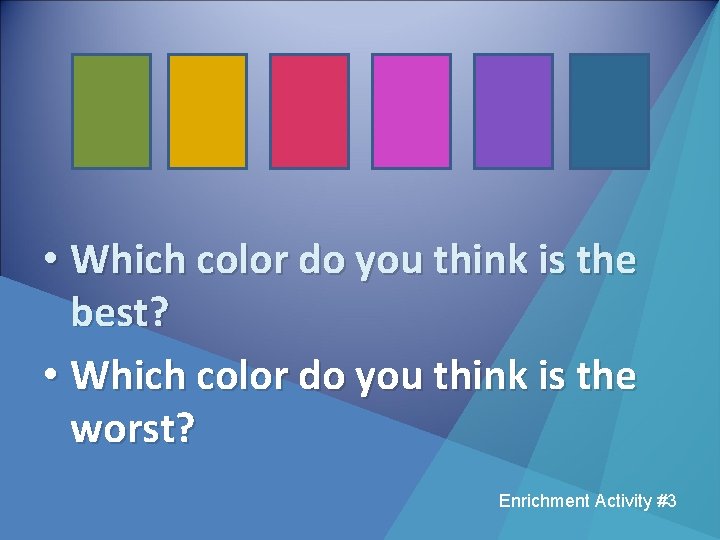 • Which color do you think is the best?

• Which color do you think is the worst?

Enrichment Activity #3